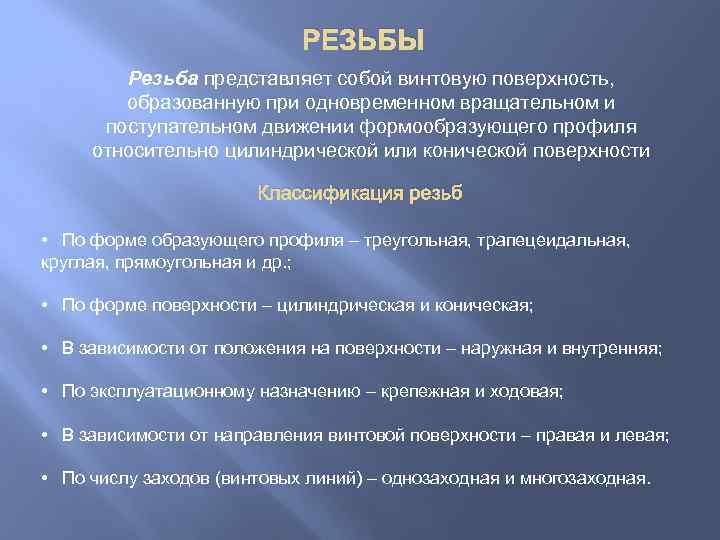 РЕЗЬБЫ

Резьба представляет собой винтовую поверхность, образованную при одновременном вращательном и поступательном движении формообразующего профиля относительно цилиндрической или конической поверхности

Классификация резьб

• По форме образующего профиля – треугольная, трапецеидальная, круглая, прямоугольная и др.;

• По форме поверхности – цилиндрическая и коническая;

• В зависимости от положения на поверхности – наружная и внутренняя;

• По эксплуатационному назначению – крепежная и ходовая;

• В зависимости от направления винтовой поверхности – правая и левая;

• По числу заходов (винтовых линий) – однозаходная и многозаходная.